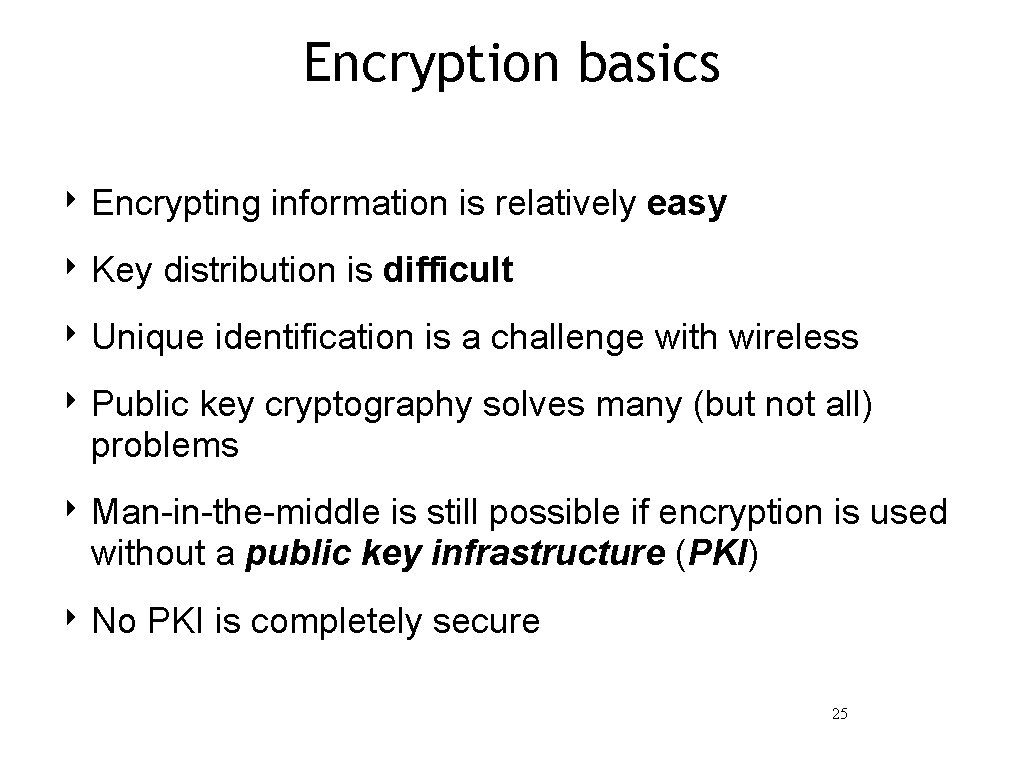 Encryption basics

‣ Encrypting information is relatively easy

‣ Key distribution is difficult

‣ Unique identification is a challenge with wireless

‣ Public key cryptography solves many (but not all) problems

‣ Man-in-the-middle is still possible if encryption is used without a public key infrastructure (PKI)

‣ No PKI is completely secure

25